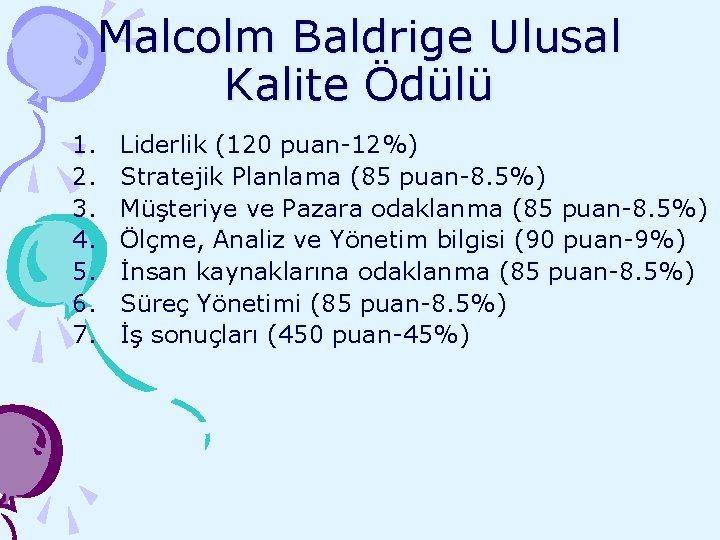 Malcolm Baldrige Ulusal Kalite Ödülü

1. Liderlik (120 puan-12%)
2. Stratejik Planlama (85 puan-8.5%)
3. Müşteriye ve Pazara odaklanma (85 puan-8.5%)
4. Ölçme, Analiz ve Yönetim bilgisi (90 puan-9%)
5. İnsan kaynaklarına odaklanma (85 puan-8.5%)
6. Süreç Yönetimi (85 puan-8.5%)
7. İş sonuçları (450 puan-45%)